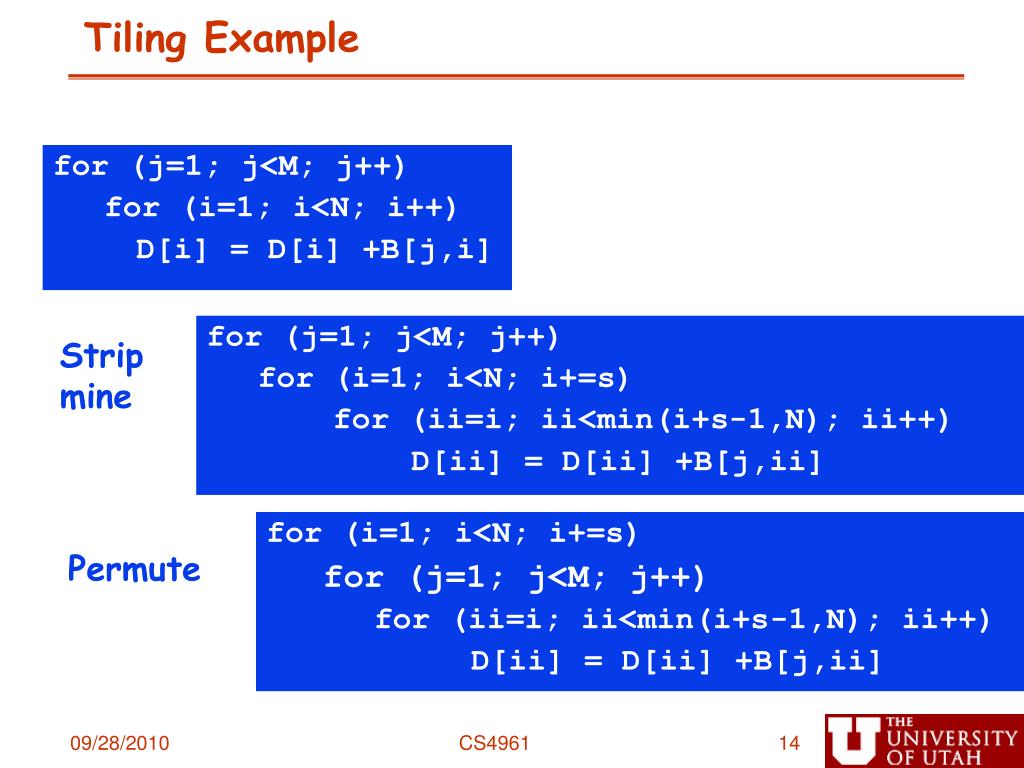 Tiling Example

for (j=1; j<M; j++)
for (i=1; i<N; i++)
D[i] = D[i] +B[j,i]

Strip mine

for (j=1; j<M; j++)
for (i=1; i<N; i+=s)
for (ii=i; ii<min(i+s-1,N); ii++)
D[ii] = D[ii] +B[j,ii]

Permute

for (i=1; i<N; i+=s)
for (j=1; j<M; j++)
for (ii=i; ii<min(i+s-1,N); ii++)
D[ii] = D[ii] +B[j,ii]

09/28/2010

CS4961

14

THE UNIVERSITY OF UTAH